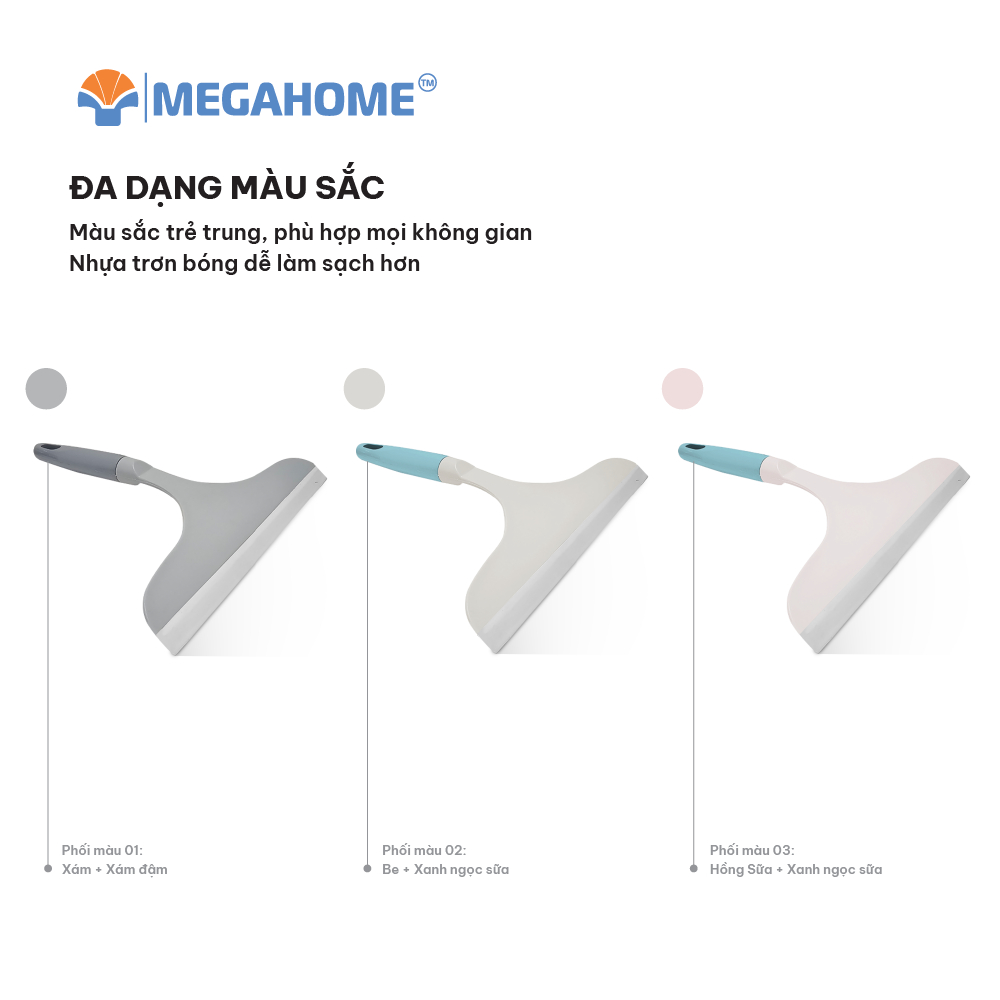 MEGAHOME™

ĐA DẠNG MÀU SẮC

Màu sắc trẻ trung, phù hợp mọi không gian
Nhựa trơn bóng dễ làm sạch hơn

Phối màu 01:
Xám + Xám đậm

Phối màu 02:
Be + Xanh ngọc sữa

Phối màu 03:
Hồng Sữa + Xanh ngọc sữa